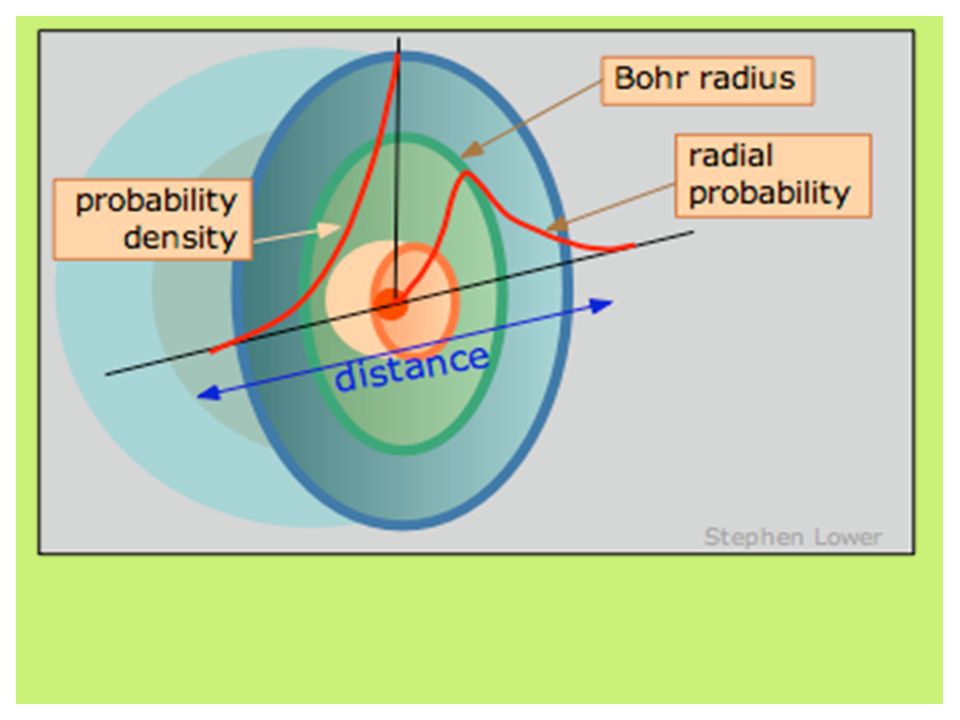 Bohr radius

radial probability

probability density

distance

Stephen Lower